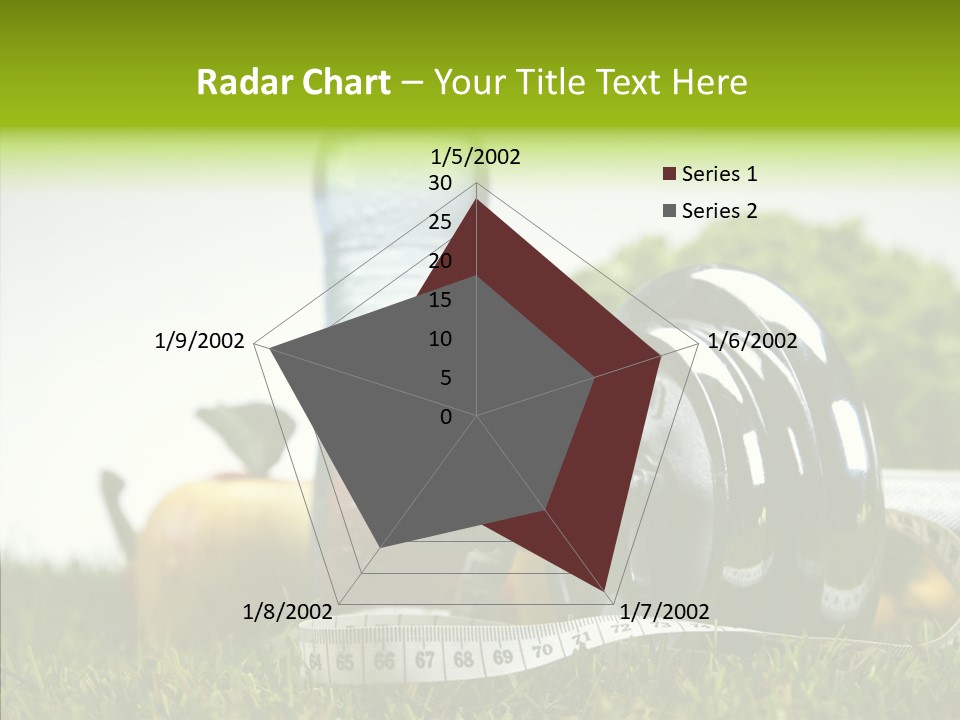 Radar Chart – Your Title Text Here

1/5/2002
30
25
20
15
10
5
0
1/6/2002
1/7/2002
1/8/2002
1/9/2002

Series 1
Series 2

64 65 66 67 68 69 70 71 72